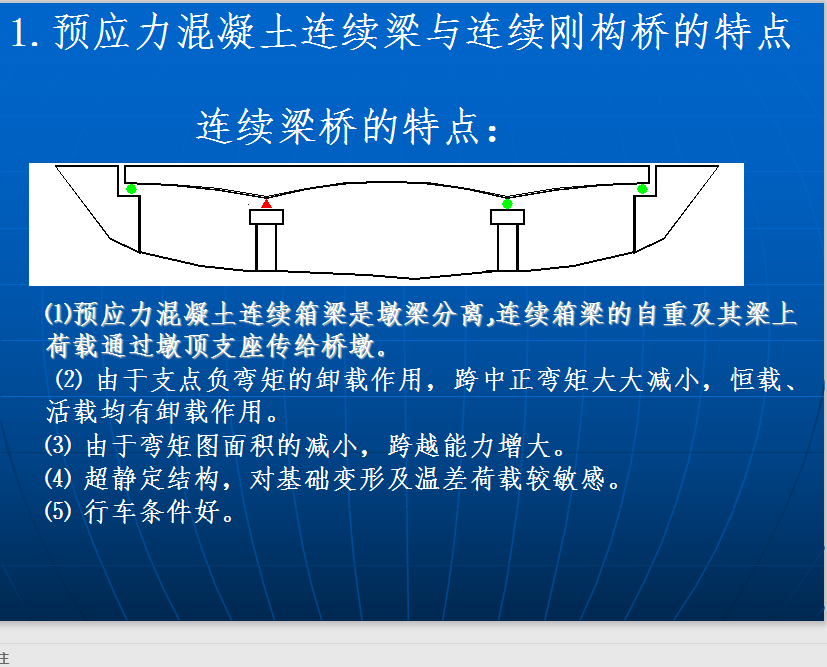 1. 预应力混凝土连续梁与连续刚构桥的特点

连续梁桥的特点：

⑴预应力混凝土连续箱梁是墩梁分离,连续箱梁的自重及其梁上荷载通过墩顶支座传给桥墩。

(2) 由于支点负弯矩的卸载作用，跨中正弯矩大大减小，恒载、活载均有卸载作用。

(3) 由于弯矩图面积的减小，跨越能力增大。

(4) 超静定结构，对基础变形及温差荷载较敏感。

(5) 行车条件好。

注